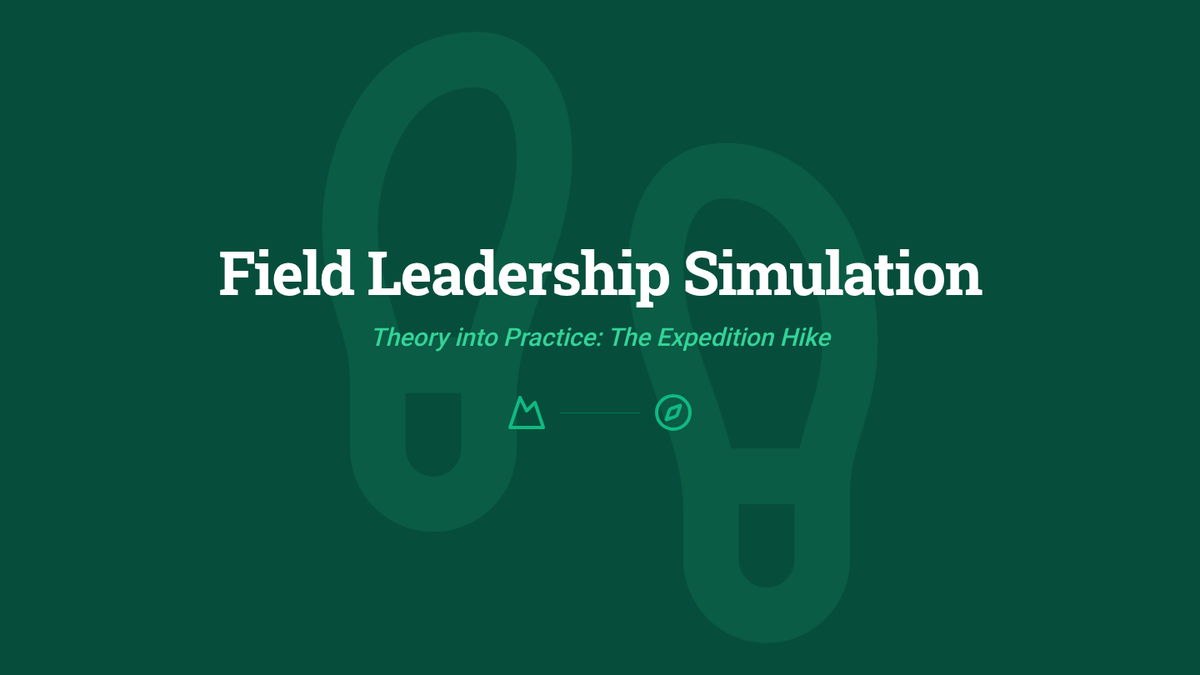 Field Leadership Simulation

Theory into Practice: The Expedition Hike